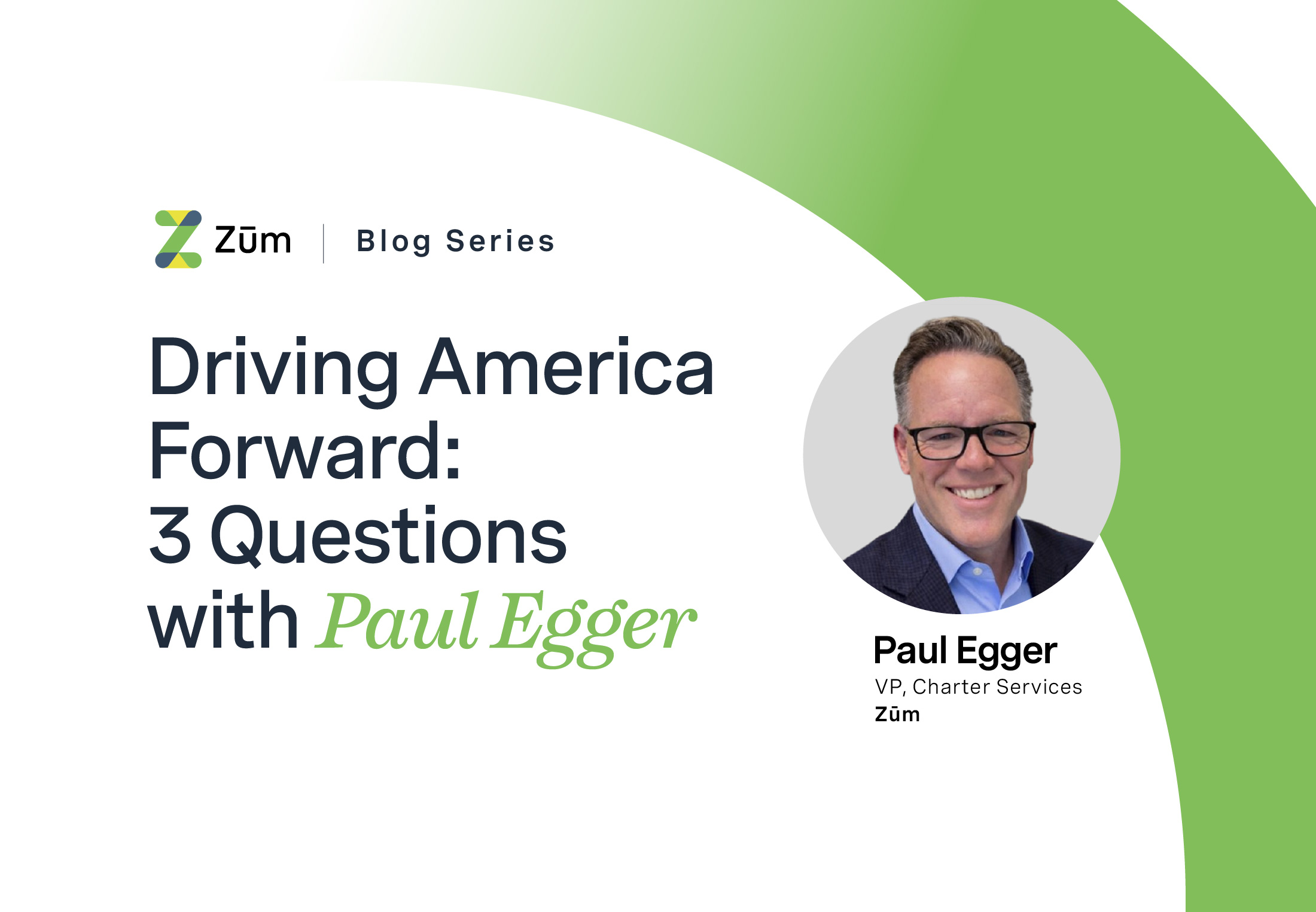 Zūm | Blog Series

Driving America Forward: 3 Questions with Paul Egger

Paul Egger
VP, Charter Services
Zūm